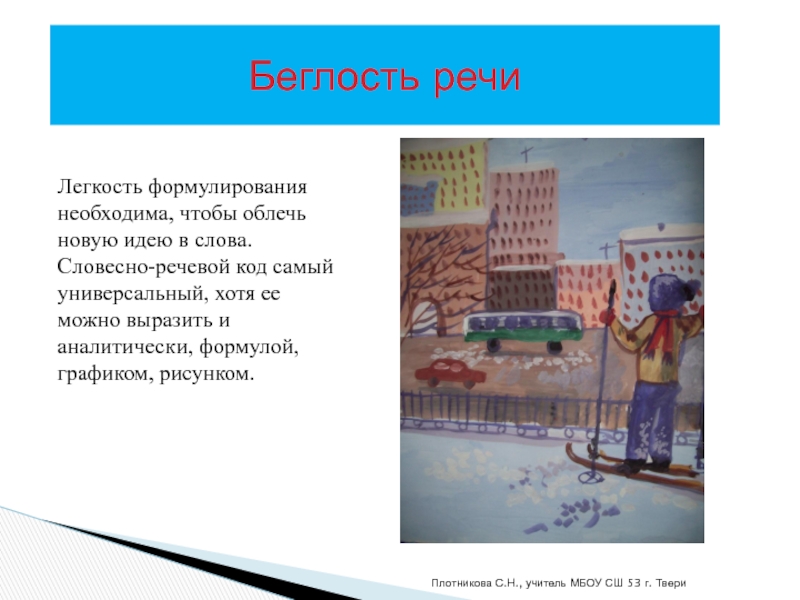 Беглость речи

Легкость формулирования необходима, чтобы облечь новую идею в слова. Словесно-речевой код самый универсальный, хотя ее можно выразить и аналитически, формулой, графиком, рисунком.

Плотникова С.Н., учитель МБОУ СШ 53 г. Твери